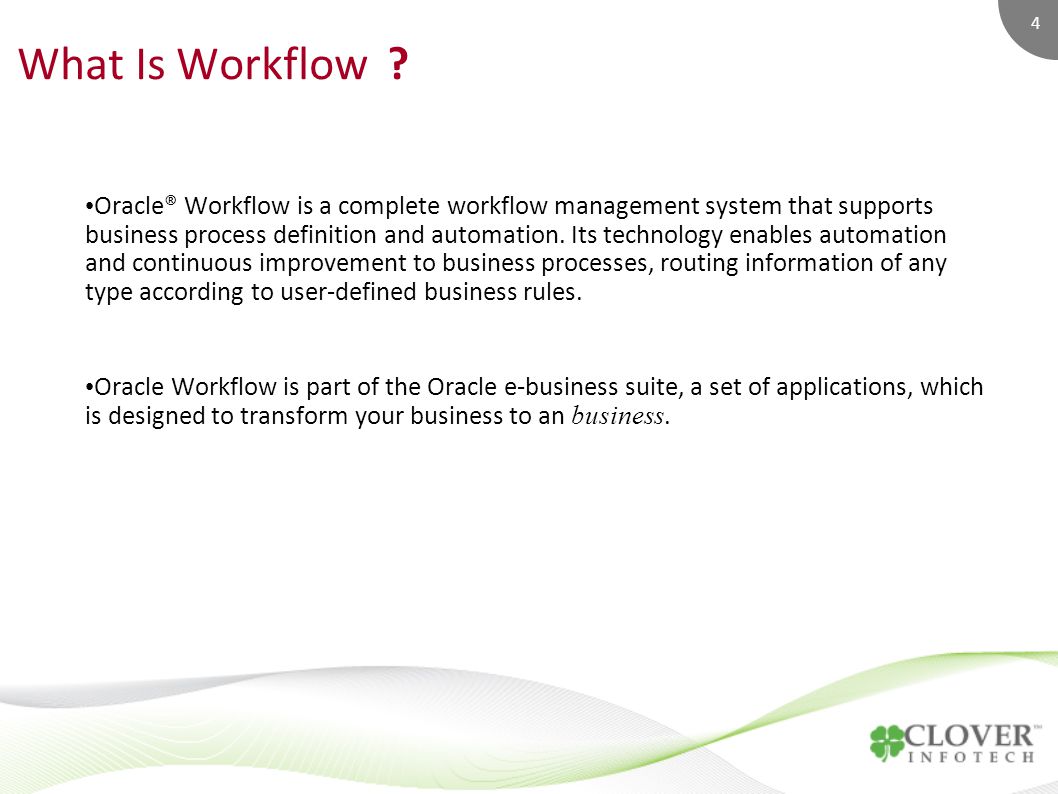 4

What Is Workflow ?

•Oracle® Workflow is a complete workflow management system that supports business process definition and automation. Its technology enables automation and continuous improvement to business processes, routing information of any type according to user-defined business rules.

•Oracle Workflow is part of the Oracle e-business suite, a set of applications, which is designed to transform your business to an business.

CLOVER™
INFOTECH